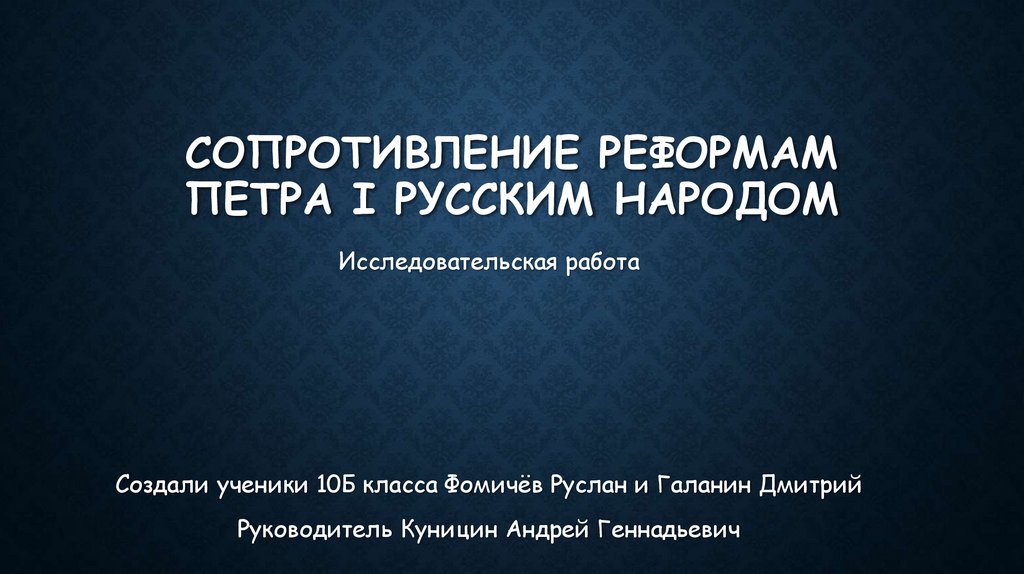 СОПРОТИВЛЕНИЕ РЕФОРМАМ ПЕТРА I РУССКИМ НАРОДОМ

Исследовательская работа

Создали ученики 10Б класса Фомичёв Руслан и Галанин Дмитрий

Руководитель Куницин Андрей Геннадьевич